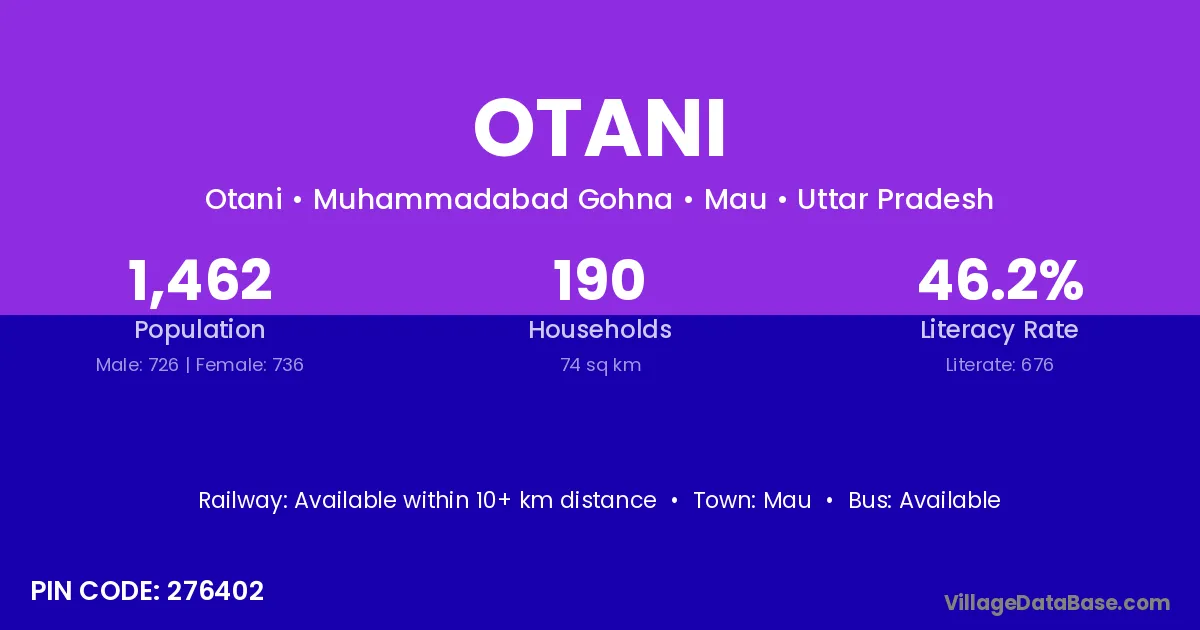 OTANI

Otani • Muhammadabad Gohna • Mau • Uttar Pradesh

1,462
Population
Male: 726 | Female: 736

190
Households
74 sq km

46.2%
Literacy Rate
Literate: 676

Railway: Available within 10+ km distance • Town: Mau • Bus: Available

PIN CODE: 276402

VillageDataBase.com